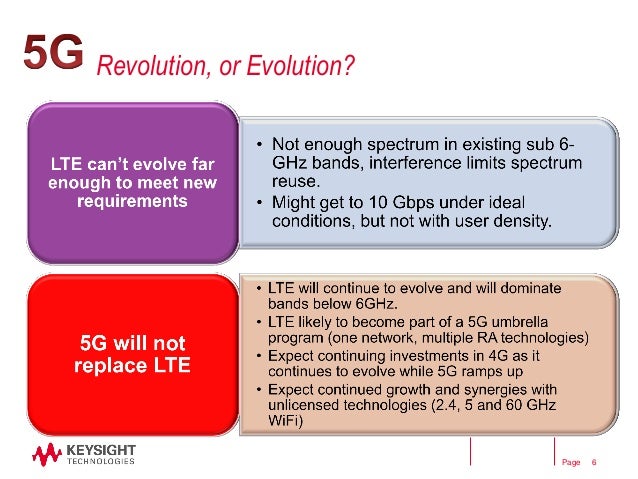 5G Revolution, or Evolution?

LTE can't evolve far enough to meet new requirements

• Not enough spectrum in existing sub 6-GHz bands, interference limits spectrum reuse.
• Might get to 10 Gbps under ideal conditions, but not with user density.

5G will not replace LTE

• LTE will continue to evolve and will dominate bands below 6GHz.
• LTE likely to become part of a 5G umbrella program (one network, multiple RA technologies)
• Expect continuing investments in 4G as it continues to evolve while 5G ramps up
• Expect continued growth and synergies with unlicensed technologies (2.4, 5 and 60 GHz WiFi)

KEYSIGHT TECHNOLOGIES

Page 6